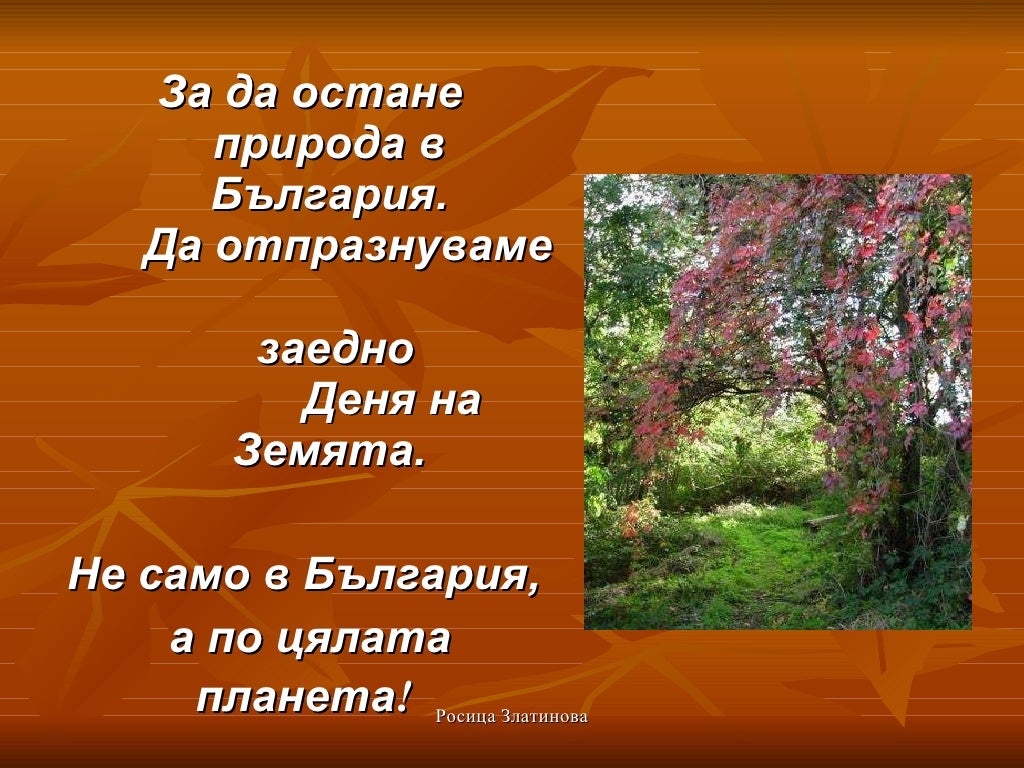 За да остане природа в България. Да отпразнуваме

заедно Деня на Земята.

Не само в България, а по цялата планета!

Росица Златинова